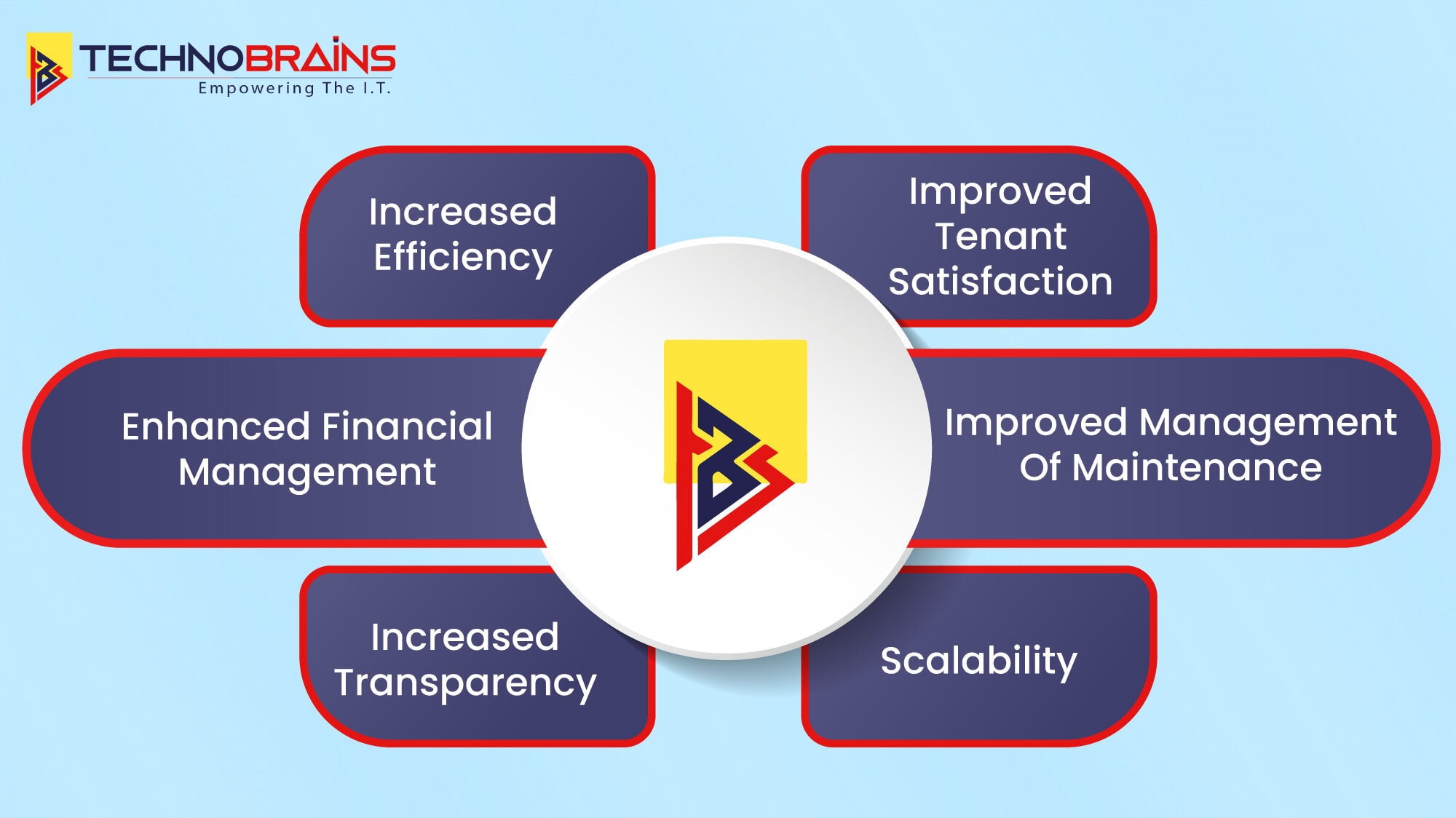 TECHNOBRAINS
Empowering The I.T.

Increased Efficiency

Improved Tenant Satisfaction

Enhanced Financial Management

Improved Management Of Maintenance

Increased Transparency

Scalability